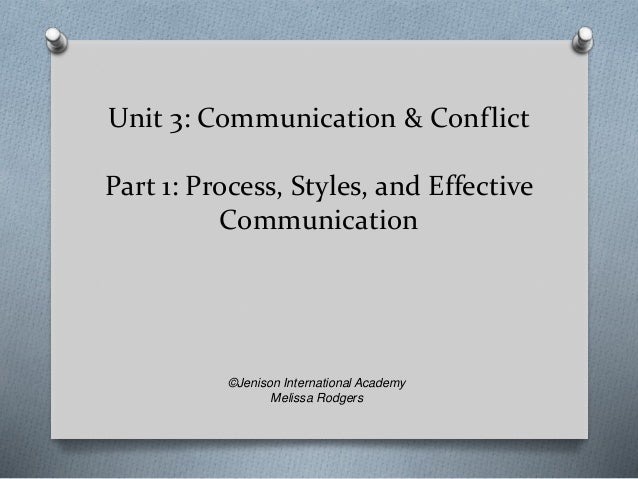 Unit 3: Communication & Conflict

Part 1: Process, Styles, and Effective Communication

©Jenison International Academy
Melissa Rodgers